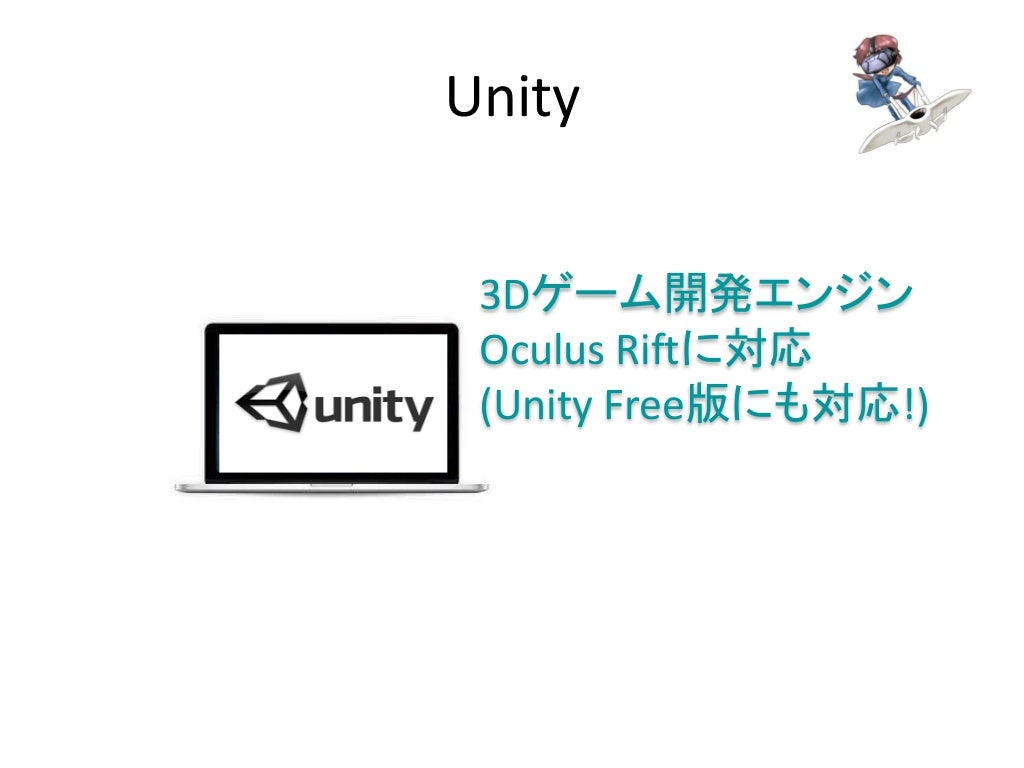 Unity

unity

3Dゲーム開発エンジン
Oculus Riftに対応
(Unity Free版にも対応!)